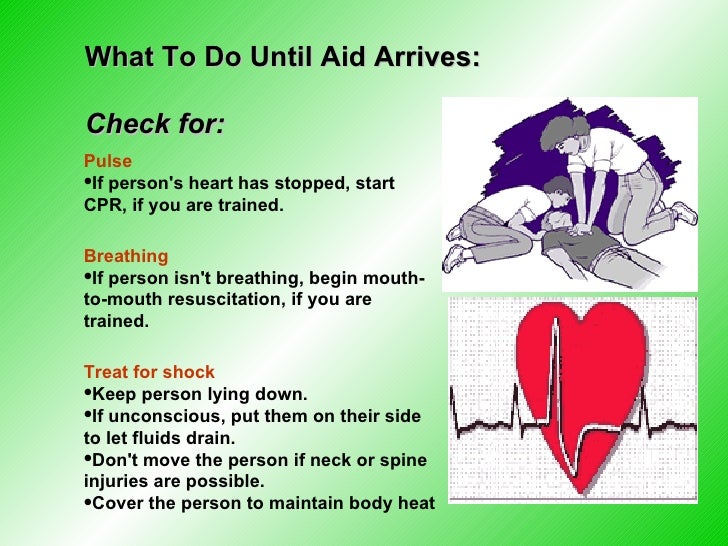 What To Do Until Aid Arrives:

Check for:

Pulse
•If person's heart has stopped, start CPR, if you are trained.

Breathing
•If person isn't breathing, begin mouth-to-mouth resuscitation, if you are trained.

Treat for shock
•Keep person lying down.
•If unconscious, put them on their side to let fluids drain.
•Don't move the person if neck or spine injuries are possible.
•Cover the person to maintain body heat